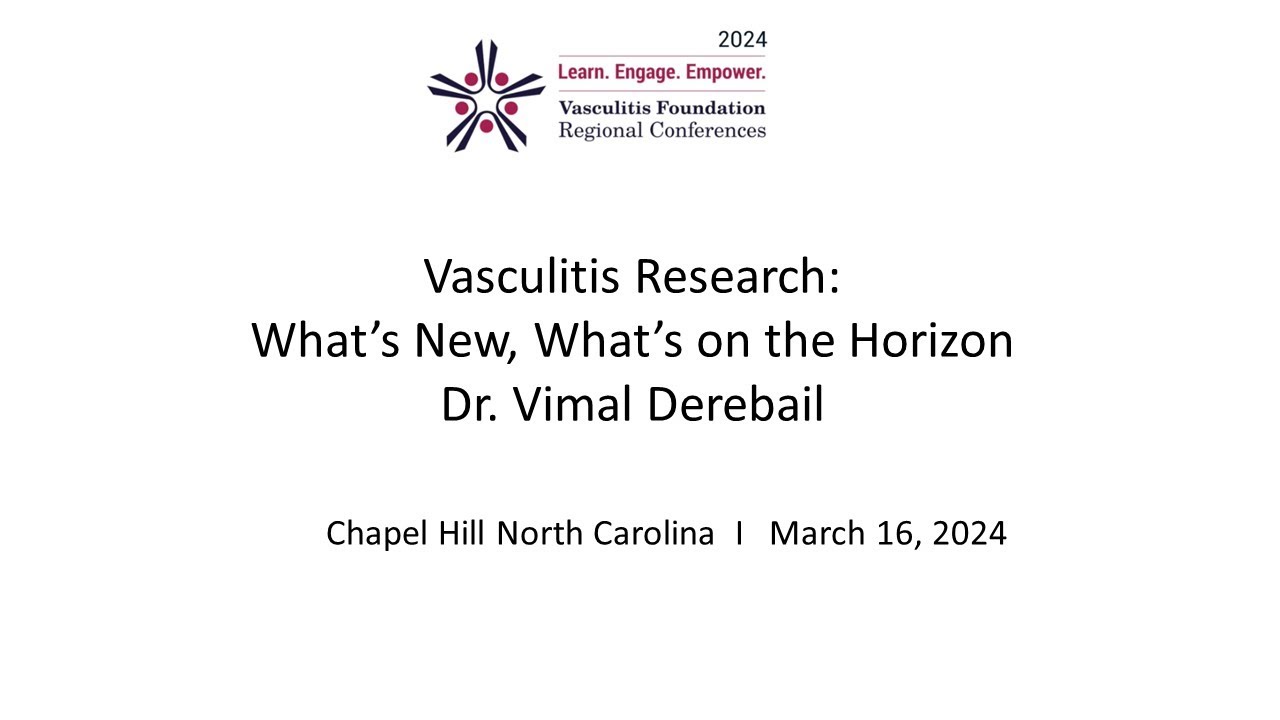 2024
Learn. Engage. Empower.
Vasculitis Foundation
Regional Conferences

Vasculitis Research:
What's New, What's on the Horizon
Dr. Vimal Derebail

Chapel Hill North Carolina I March 16, 2024